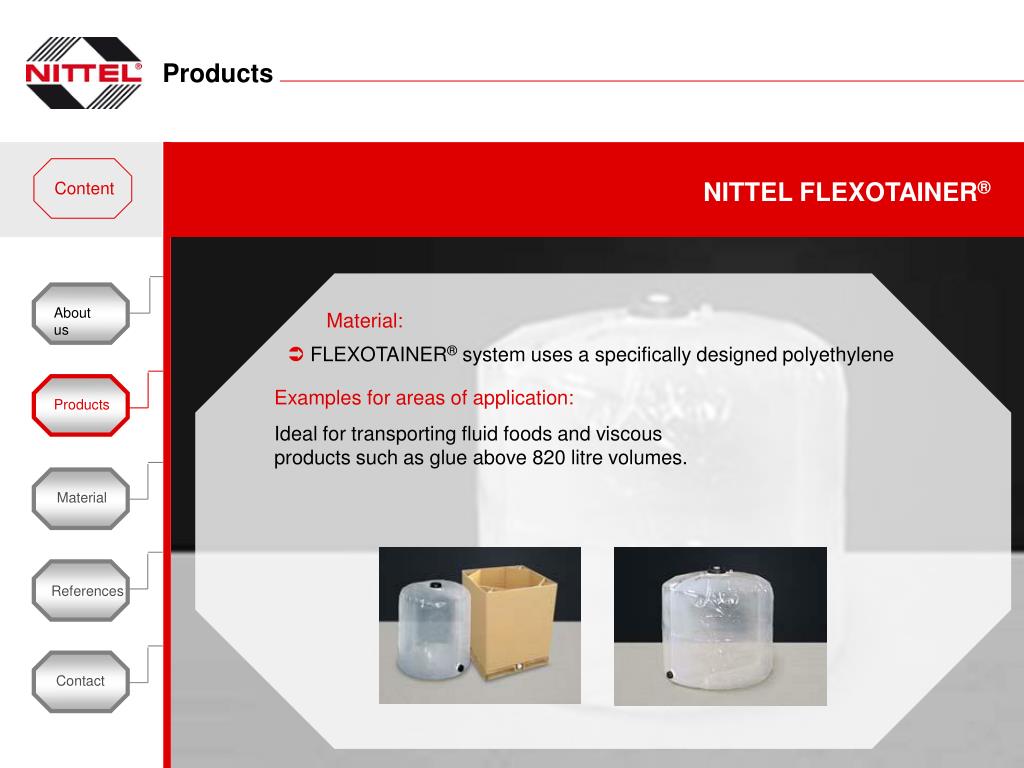 NITTEL®

Products

Content

NITTEL FLEXOTAINER®

About us

Products

Material

References

Contact

Material:

➲ FLEXOTAINER® system uses a specifically designed polyethylene

Examples for areas of application:

Ideal for transporting fluid foods and viscous products such as glue above 820 litre volumes.